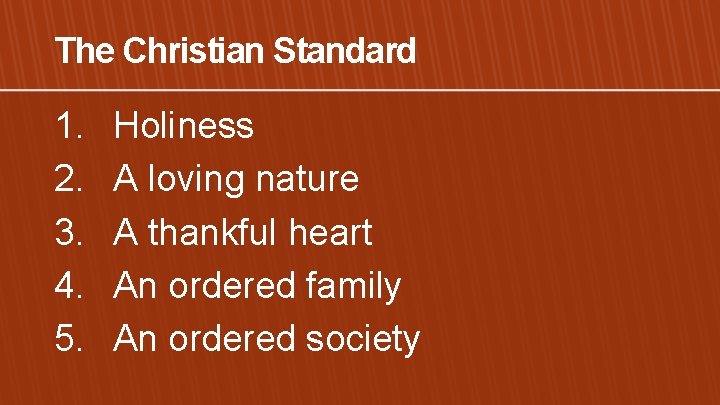 The Christian Standard

1. Holiness
2. A loving nature
3. A thankful heart
4. An ordered family
5. An ordered society